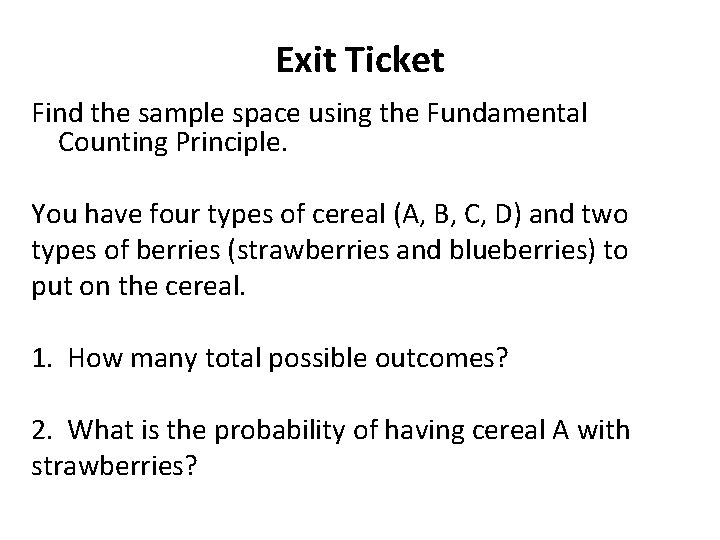 Exit Ticket

Find the sample space using the Fundamental Counting Principle.

You have four types of cereal (A, B, C, D) and two types of berries (strawberries and blueberries) to put on the cereal.

1. How many total possible outcomes?

2. What is the probability of having cereal A with strawberries?